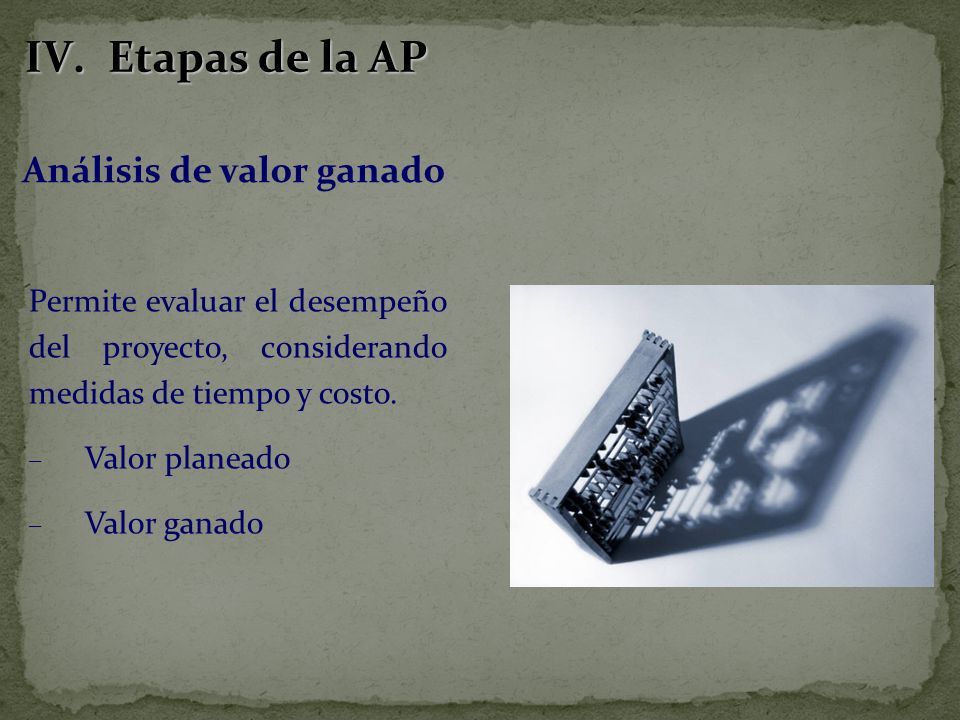 IV. Etapas de la AP

Análisis de valor ganado

Permite evaluar el desempeño del proyecto, considerando medidas de tiempo y costo.

– Valor planeado

– Valor ganado